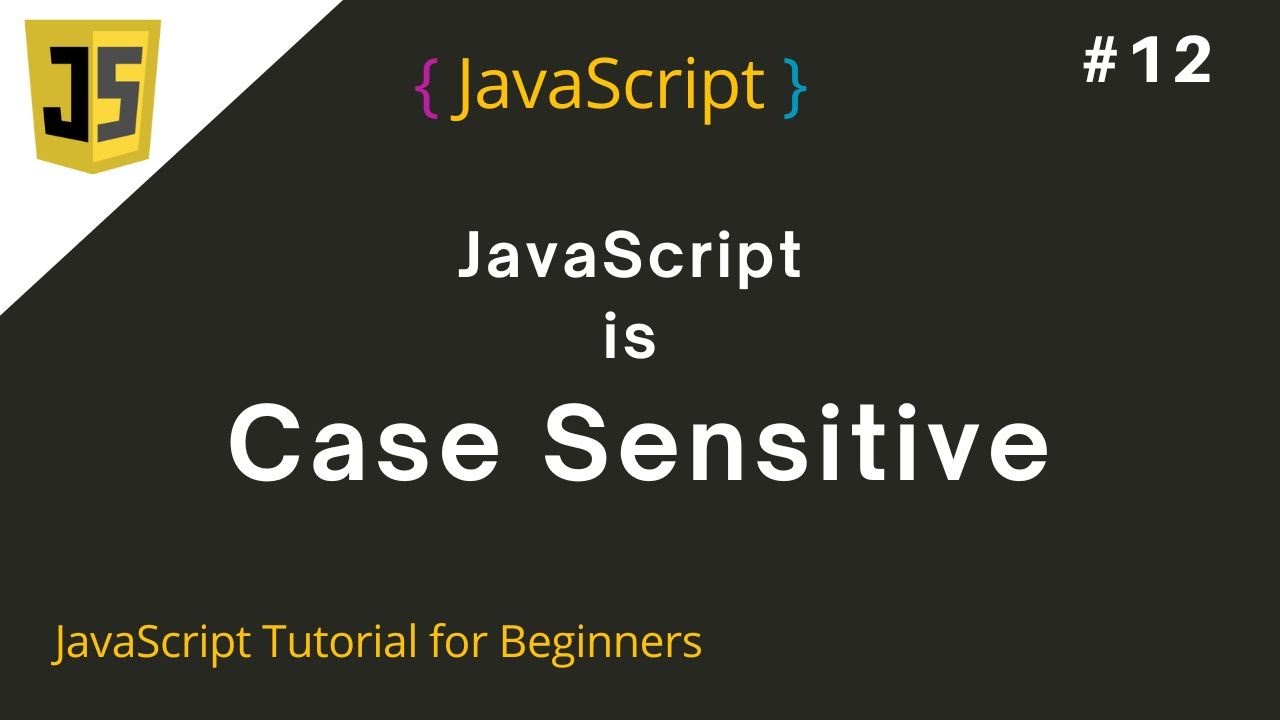 JS

{ JavaScript }

#12

JavaScript
is
Case Sensitive

JavaScript Tutorial for Beginners